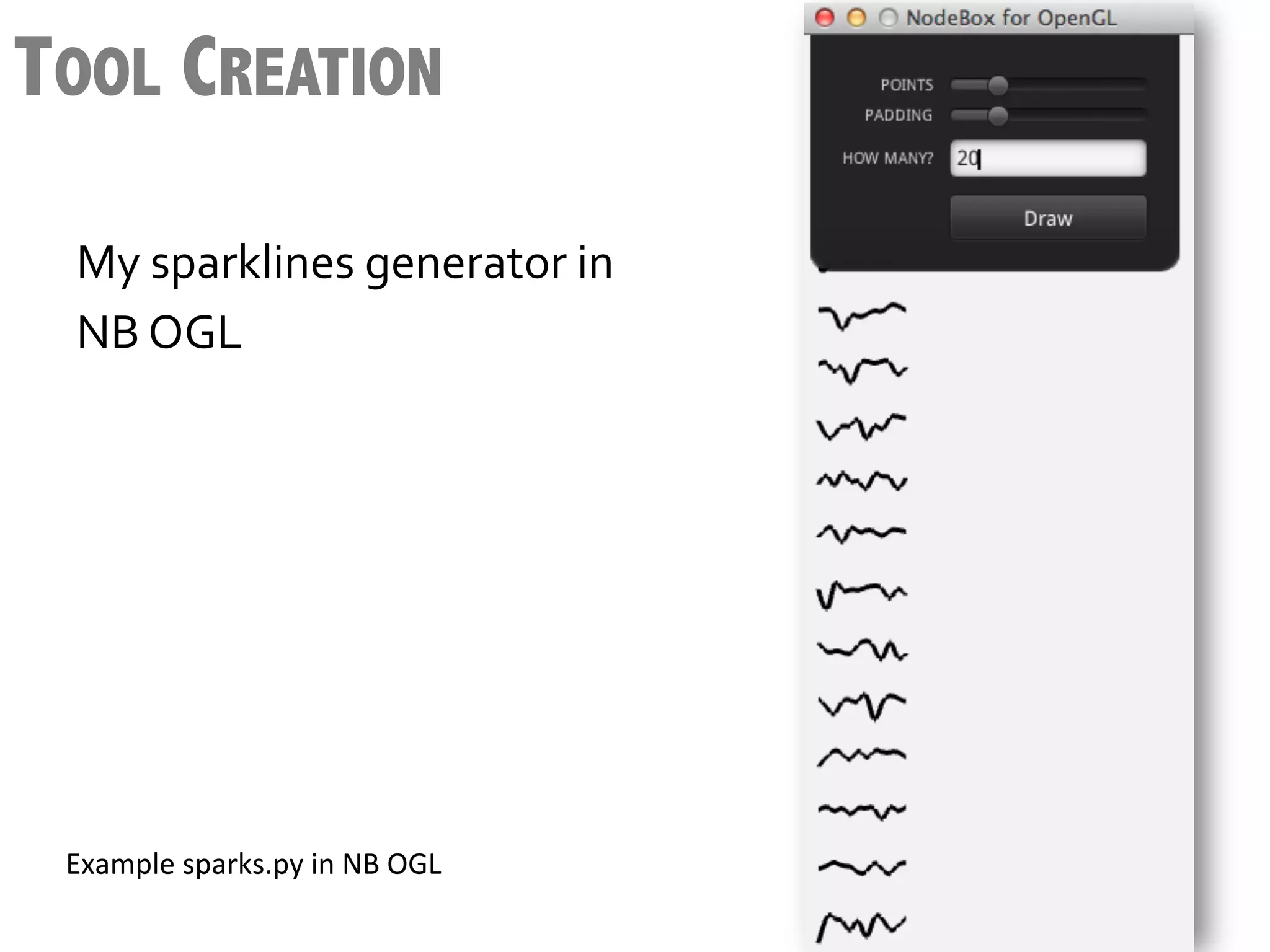 TOOL CREATION

My sparklines generator in NB OGL

Example sparks.py in NB OGL

NodeBox for OpenGL

POINTS

PADDING

HOW MANY? 20

Draw